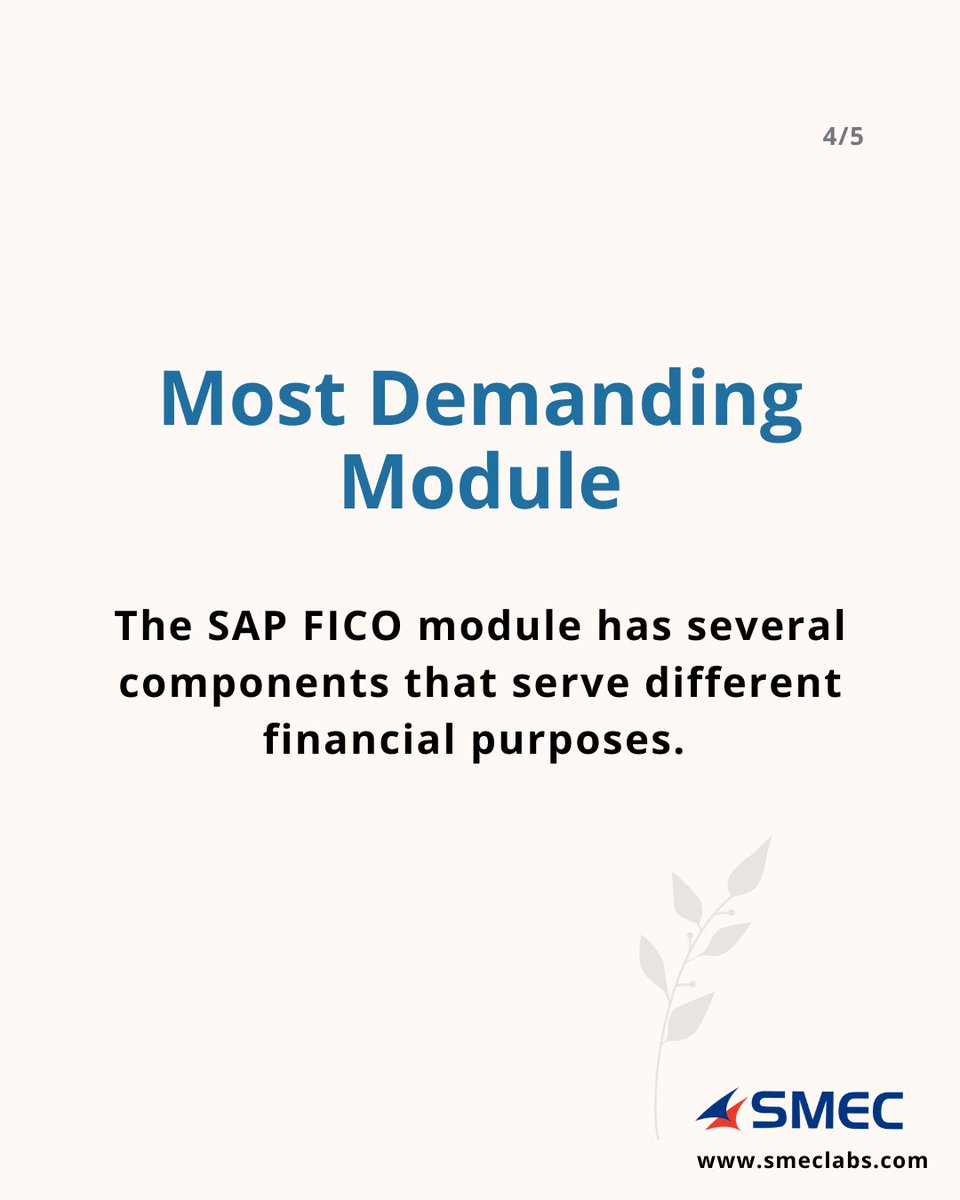 4/5

Most Demanding Module

The SAP FICO module has several components that serve different financial purposes.

SMEC

www.smeclabs.com